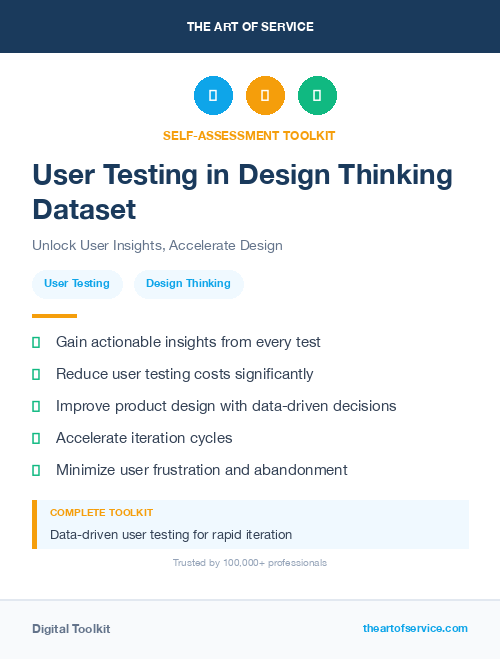 THE ART OF SERVICE

SELF-ASSESSMENT TOOLKIT

User Testing in Design Thinking Dataset

Unlock User Insights, Accelerate Design

User Testing

Design Thinking

Gain actionable insights from every test

Reduce user testing costs significantly

Improve product design with data-driven decisions

Accelerate iteration cycles

Minimize user frustration and abandonment

COMPLETE TOOLKIT

Data-driven user testing for rapid iteration

Trusted by 100,000+ professionals

Digital Toolkit

theartofservice.com